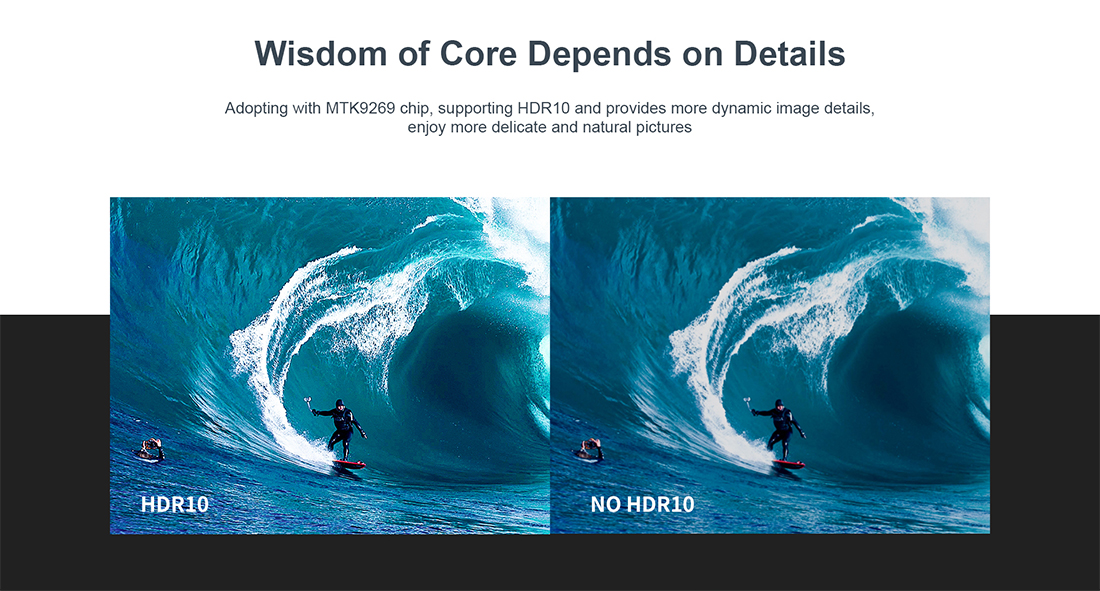 Wisdom of Core Depends on Details

Adopting with MTK9269 chip, supporting HDR10 and provides more dynamic image details, enjoy more delicate and natural pictures

HDR10

NO HDR10